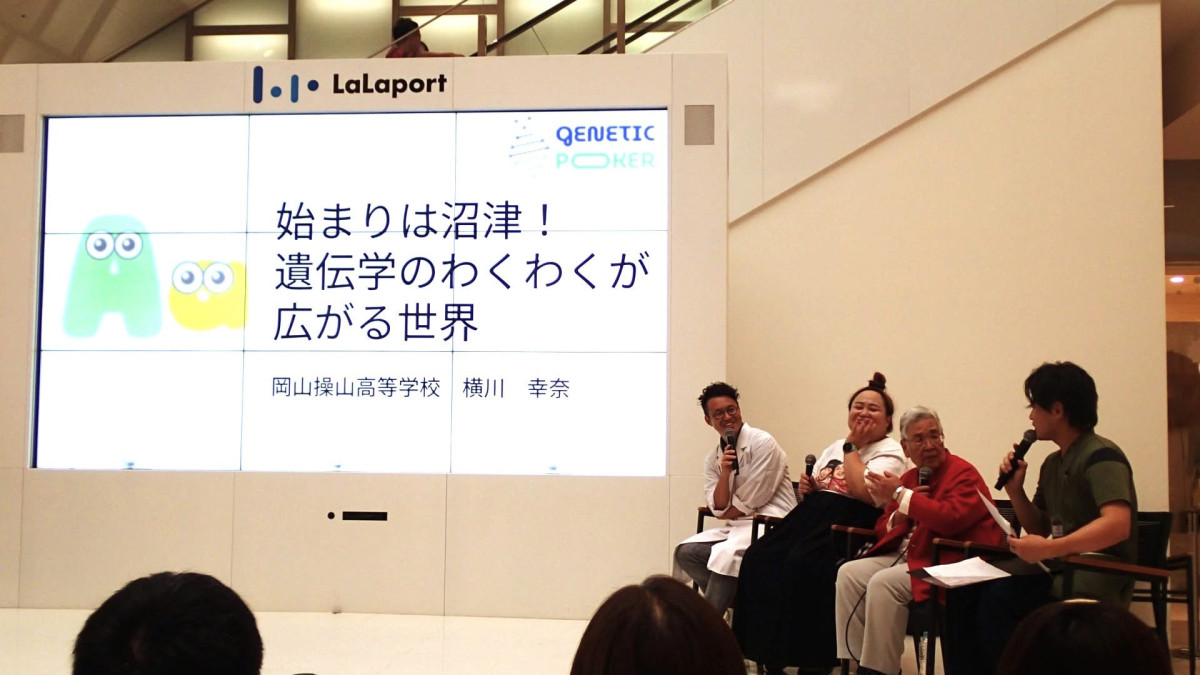 LaLaport

GENETIC POKER

始まりは沼津！
遺伝学のわくわくが
広がる世界

岡山操山高等学校　横川　幸奈